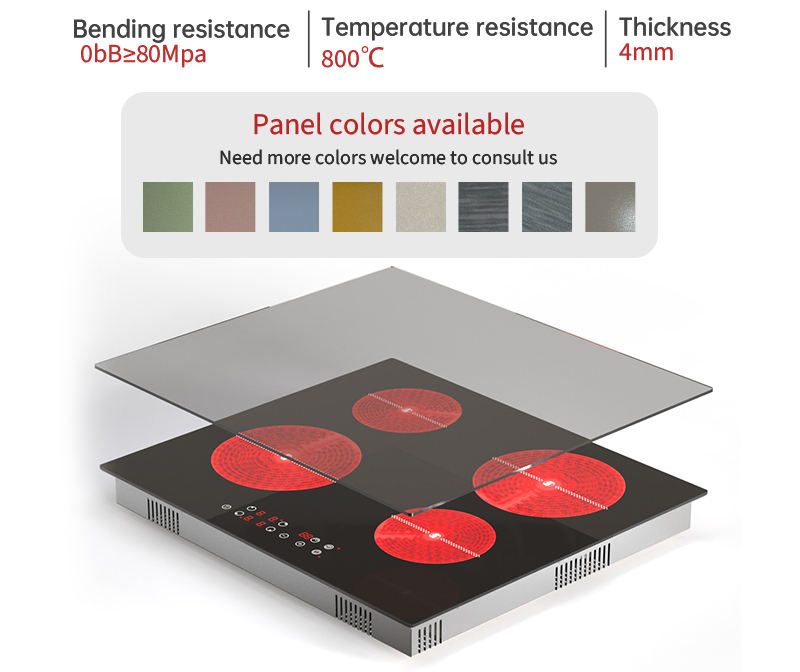 Bending resistance
0bB≥80Mpa

Temperature resistance
800℃

Thickness
4mm

Panel colors available
Need more colors welcome to consult us